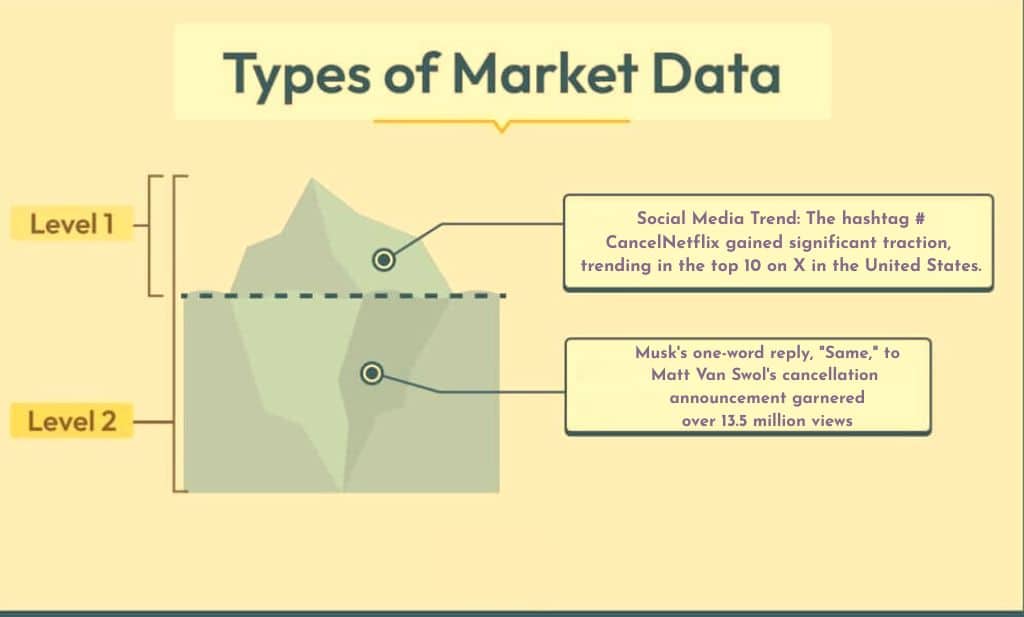 Types of Market Data

Level 1

Social Media Trend: The hashtag # CancelNetflix gained significant traction, trending in the top 10 on X in the United States.

Level 2

Musk's one-word reply, "Same," to Matt Van Swol's cancellation announcement garnered over 13.5 million views